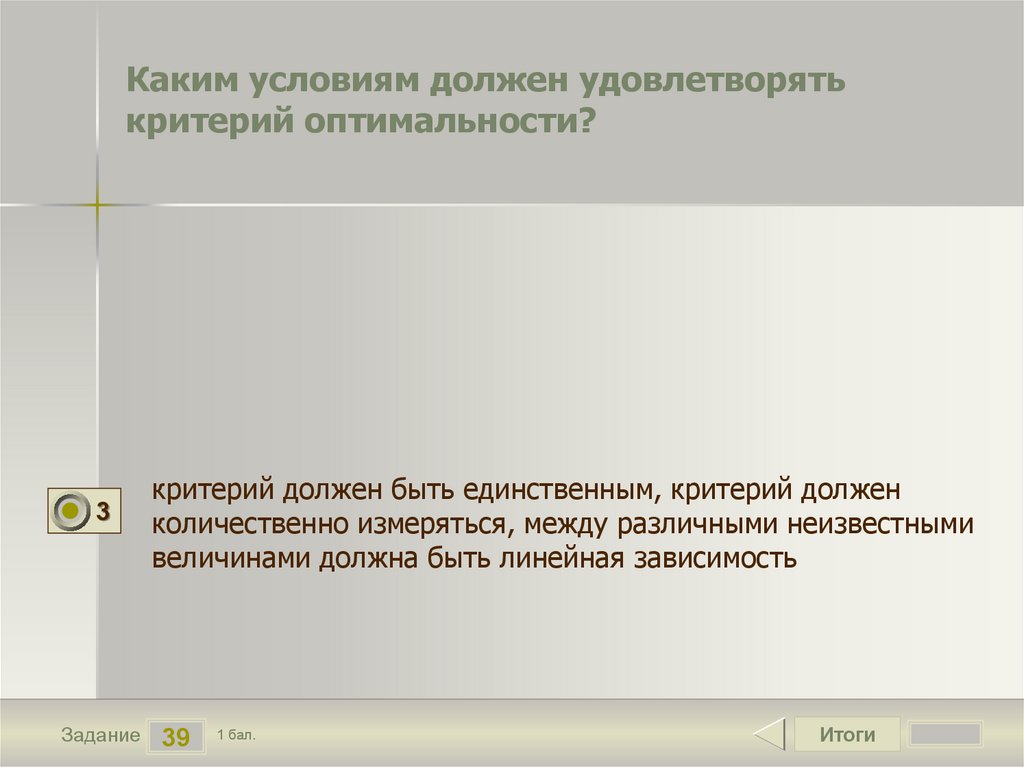 Каким условиям должен удовлетворять критерий оптимальности?

3

критерий должен быть единственным, критерий должен количественно измеряться, между различными неизвестными величинами должна быть линейная зависимость

Задание 39 1 бал.

Итоги